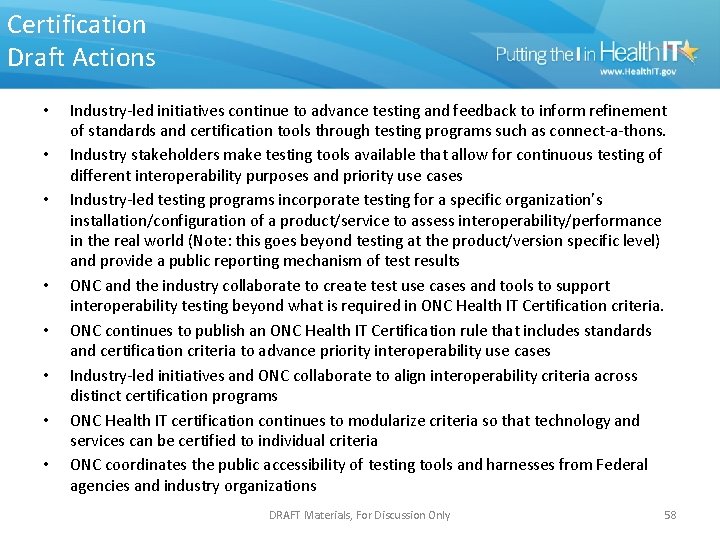 Certification
Draft Actions

Putting the I in HealthIT
www.HealthIT.gov

• Industry-led initiatives continue to advance testing and feedback to inform refinement of standards and certification tools through testing programs such as connect-a-thons.
• Industry stakeholders make testing tools available that allow for continuous testing of different interoperability purposes and priority use cases
• Industry-led testing programs incorporate testing for a specific organization's installation/configuration of a product/service to assess interoperability/performance in the real world (Note: this goes beyond testing at the product/version specific level) and provide a public reporting mechanism of test results
• ONC and the industry collaborate to create test use cases and tools to support interoperability testing beyond what is required in ONC Health IT Certification criteria.
• ONC continues to publish an ONC Health IT Certification rule that includes standards and certification criteria to advance priority interoperability use cases
• Industry-led initiatives and ONC collaborate to align interoperability criteria across distinct certification programs
• ONC Health IT certification continues to modularize criteria so that technology and services can be certified to individual criteria
• ONC coordinates the public accessibility of testing tools and harnesses from Federal agencies and industry organizations

DRAFT Materials, For Discussion Only
58